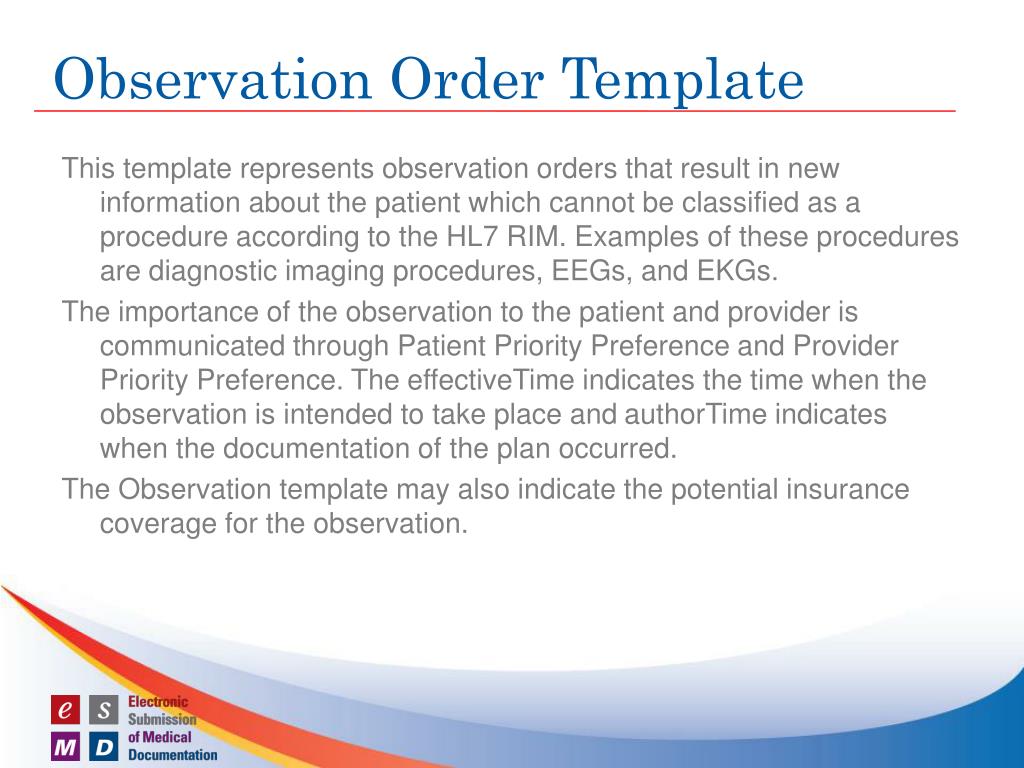 Observation Order Template

This template represents observation orders that result in new information about the patient which cannot be classified as a procedure according to the HL7 RIM. Examples of these procedures are diagnostic imaging procedures, EEGs, and EKGs.

The importance of the observation to the patient and provider is communicated through Patient Priority Preference and Provider Priority Preference. The effectiveTime indicates the time when the observation is intended to take place and authorTime indicates when the documentation of the plan occurred.

The Observation template may also indicate the potential insurance coverage for the observation.

e S M D Electronic Submission of Medical Documentation